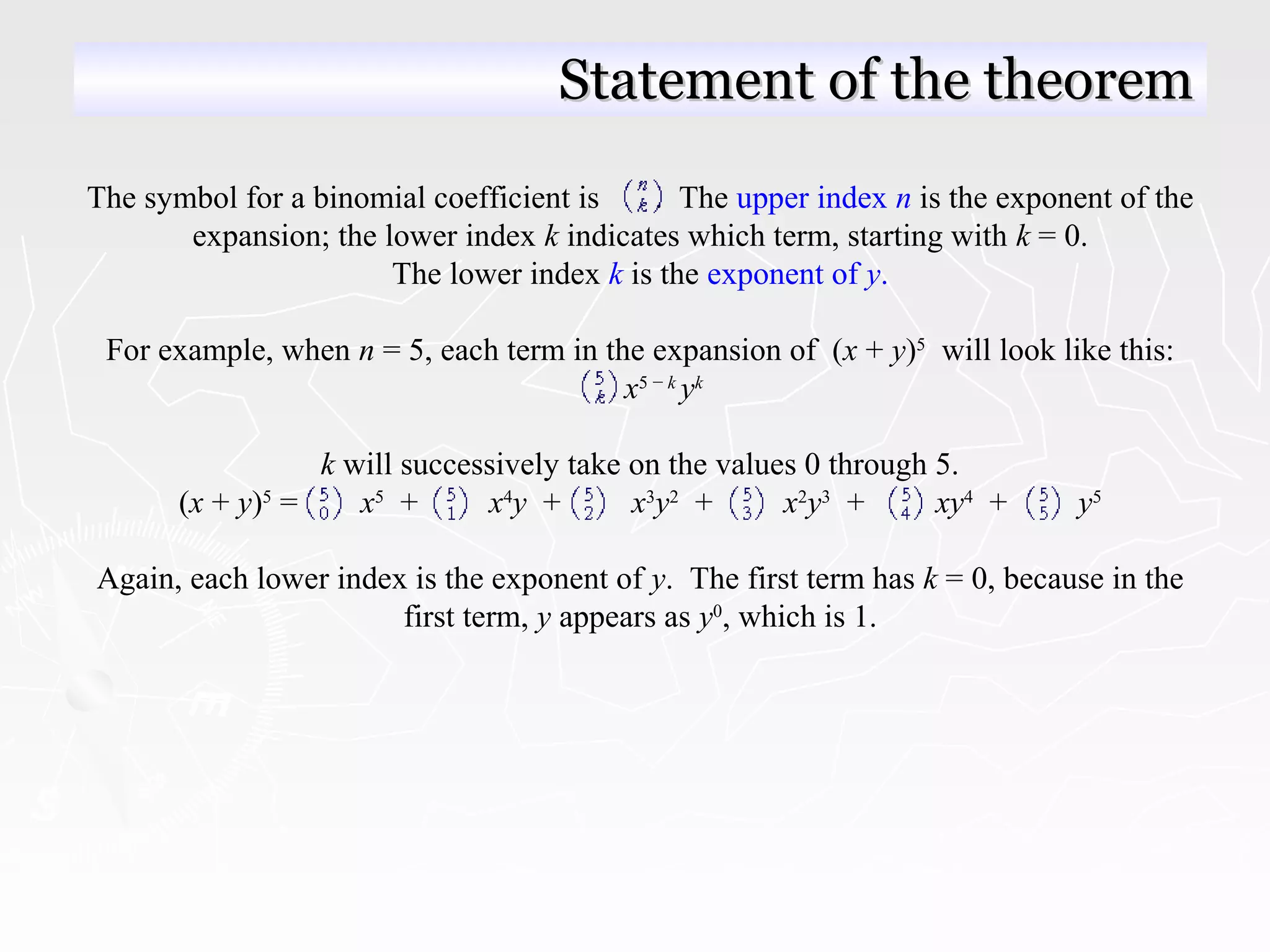 Statement of the theorem

The symbol for a binomial coefficient is $\binom{n}{k}$ The upper index $n$ is the exponent of the expansion; the lower index $k$ indicates which term, starting with $k = 0$.
The lower index $k$ is the exponent of $y$.

For example, when $n = 5$, each term in the expansion of $(x + y)^5$ will look like this:
$\binom{5}{k} x^{5-k} y^k$

$k$ will successively take on the values 0 through 5.
$(x + y)^5 = \binom{5}{0} x^5 + \binom{5}{1} x^4y + \binom{5}{2} x^3y^2 + \binom{5}{3} x^2y^3 + \binom{5}{4} xy^4 + \binom{5}{5} y^5$

Again, each lower index is the exponent of $y$. The first term has $k = 0$, because in the first term, $y$ appears as $y^0$, which is 1.